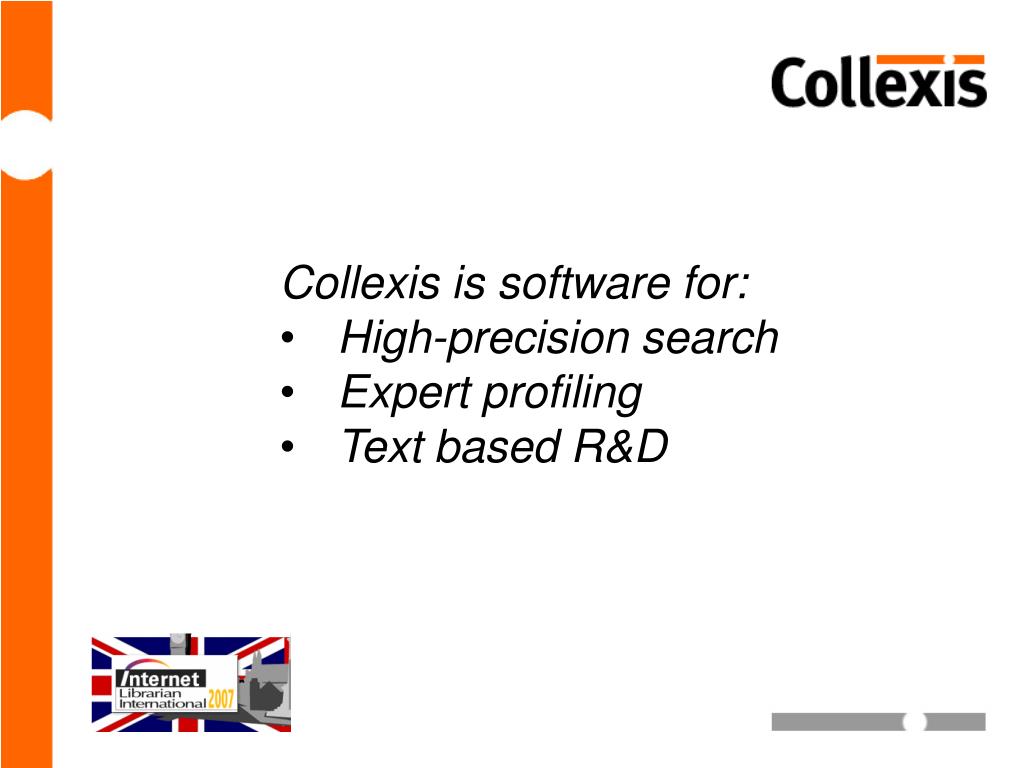 Collexis

Collexis is software for:
• High-precision search
• Expert profiling
• Text based R&D

Internet Librarian International 2007